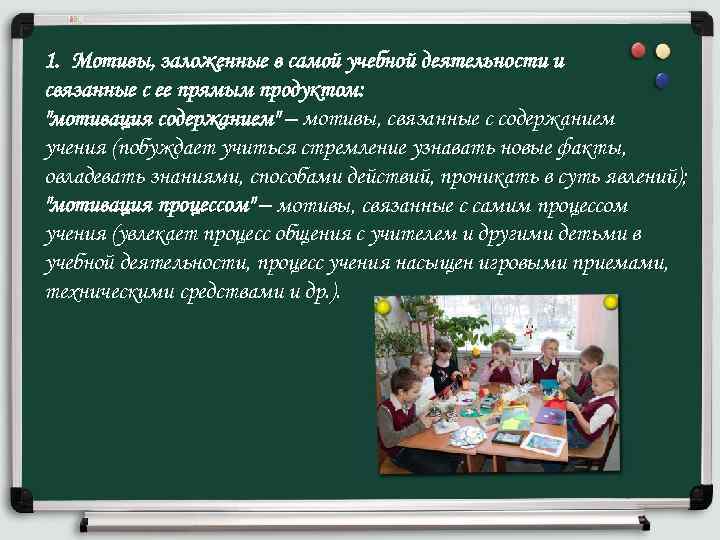 1. Мотивы, заложенные в самой учебной деятельности и связанные с ее прямым продуктом:
"мотивация содержанием" – мотивы, связанные с содержанием учения (побуждает учиться стремление узнавать новые факты, овладевать знаниями, способами действий, проникать в суть явлений);
"мотивация процессом" – мотивы, связанные с самим процессом учения (увлекает процесс общения с учителем и другими детьми в учебной деятельности, процесс учения насыщен игровыми приемами, техническими средствами и др.).